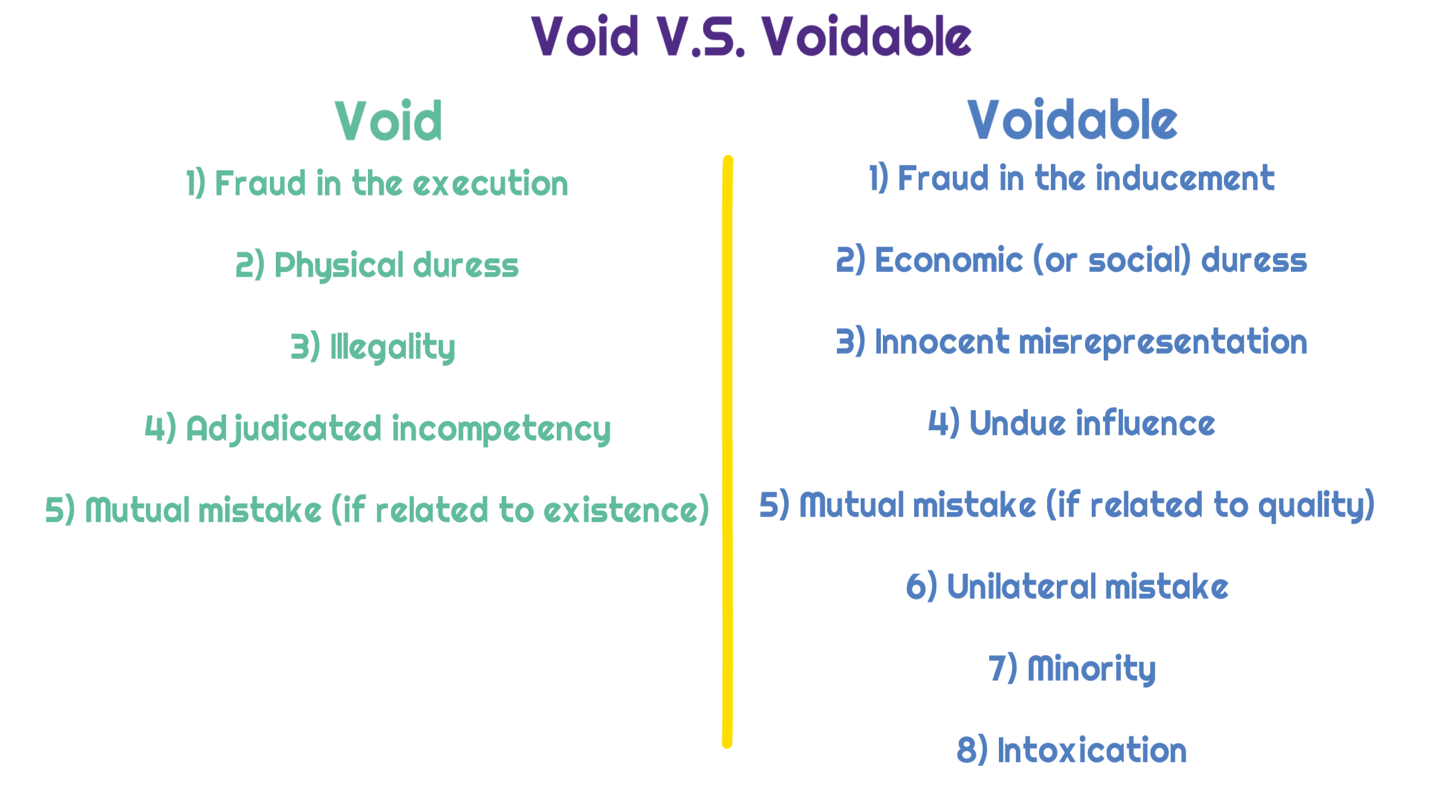 Void V.S. Voidable

Void

1) Fraud in the execution

2) Physical duress

3) Illegality

4) Adjudicated incompetency

5) Mutual mistake (if related to existence)

Voidable

1) Fraud in the inducement

2) Economic (or social) duress

3) Innocent misrepresentation

4) Undue influence

5) Mutual mistake (if related to quality)

6) Unilateral mistake

7) Minority

8) Intoxication